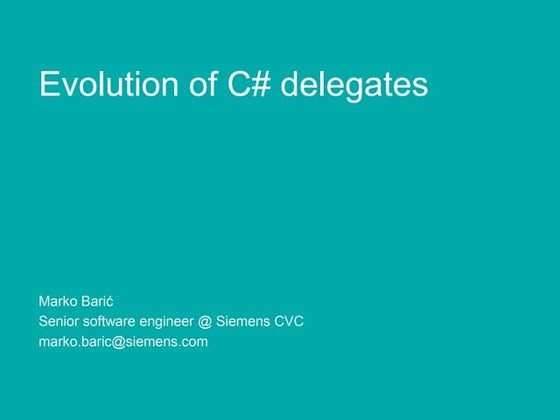 Evolution of C# delegates

Marko Barić
Senior software engineer @ Siemens CVC
marko.baric@siemens.com